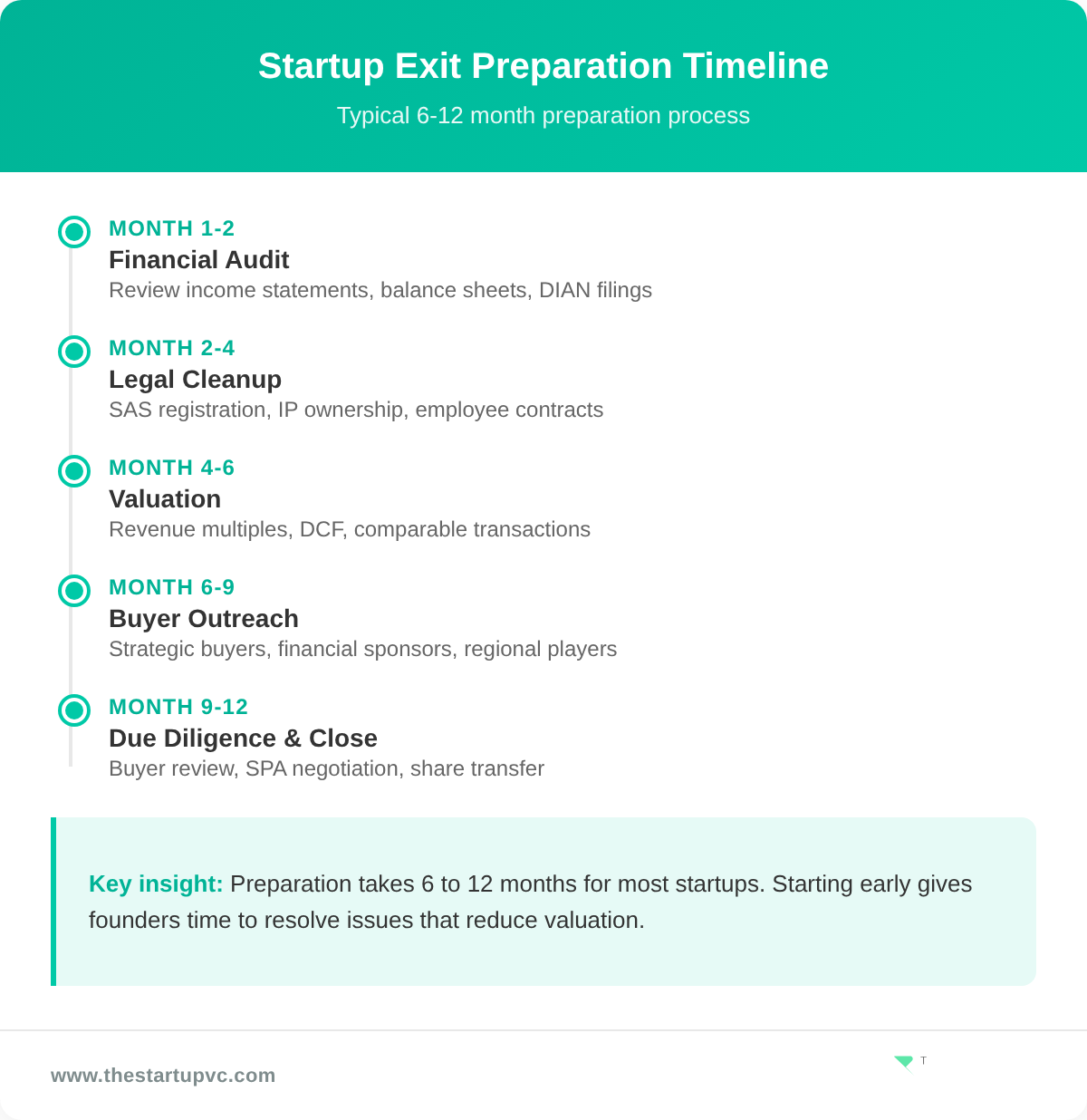 Startup Exit Preparation Timeline

Typical 6-12 month preparation process

MONTH 1-2
Financial Audit
Review income statements, balance sheets, DIAN filings

MONTH 2-4
Legal Cleanup
SAS registration, IP ownership, employee contracts

MONTH 4-6
Valuation
Revenue multiples, DCF, comparable transactions

MONTH 6-9
Buyer Outreach
Strategic buyers, financial sponsors, regional players

MONTH 9-12
Due Diligence & Close
Buyer review, SPA negotiation, share transfer

Key insight: Preparation takes 6 to 12 months for most startups. Starting early gives founders time to resolve issues that reduce valuation.

www.thestartupvc.com

T